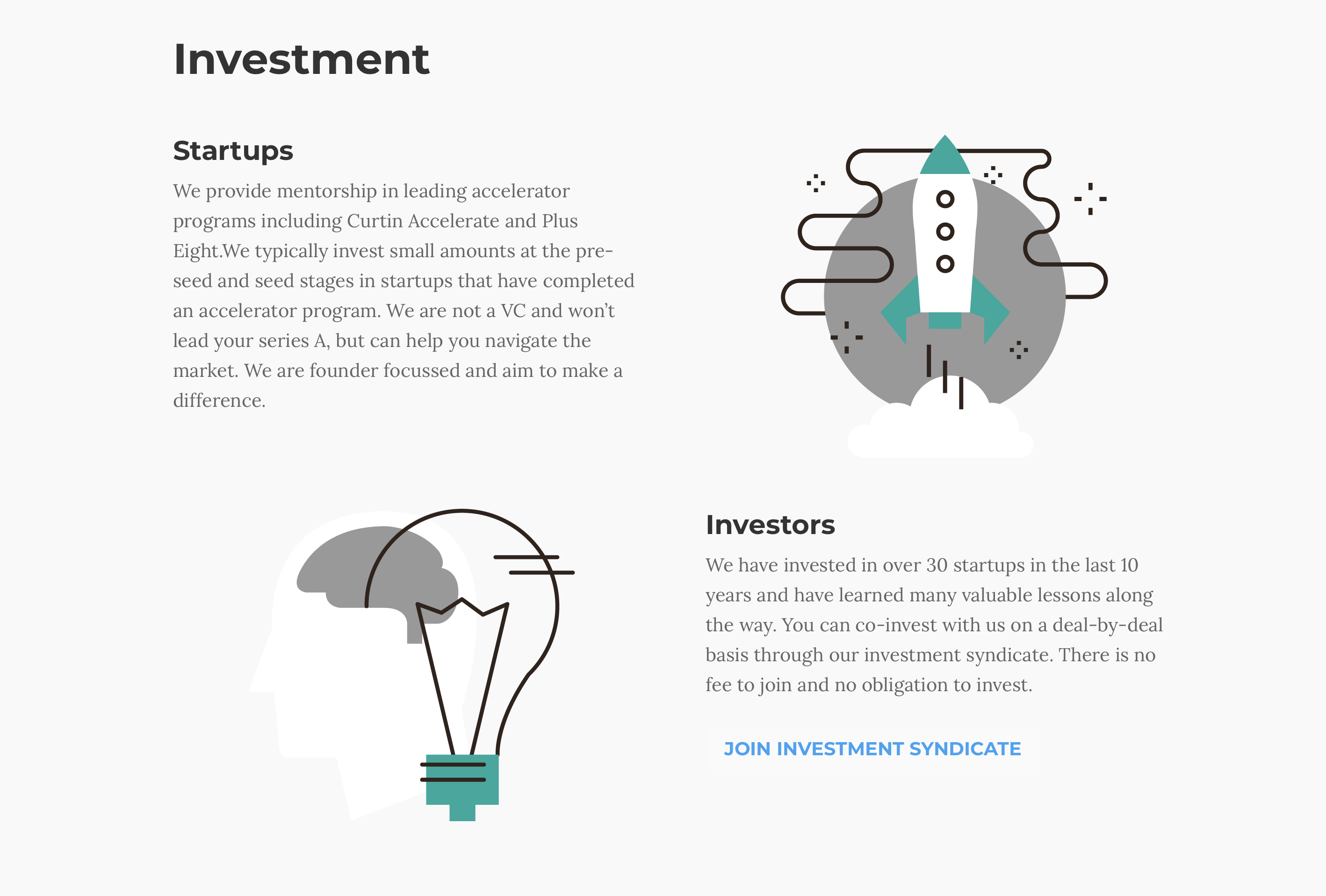 Investment

Startups

We provide mentorship in leading accelerator programs including Curtin Accelerate and Plus Eight.We typically invest small amounts at the pre-seed and seed stages in startups that have completed an accelerator program. We are not a VC and won't lead your series A, but can help you navigate the market. We are founder focussed and aim to make a difference.

Investors

We have invested in over 30 startups in the last 10 years and have learned many valuable lessons along the way. You can co-invest with us on a deal-by-deal basis through our investment syndicate. There is no fee to join and no obligation to invest.

JOIN INVESTMENT SYNDICATE